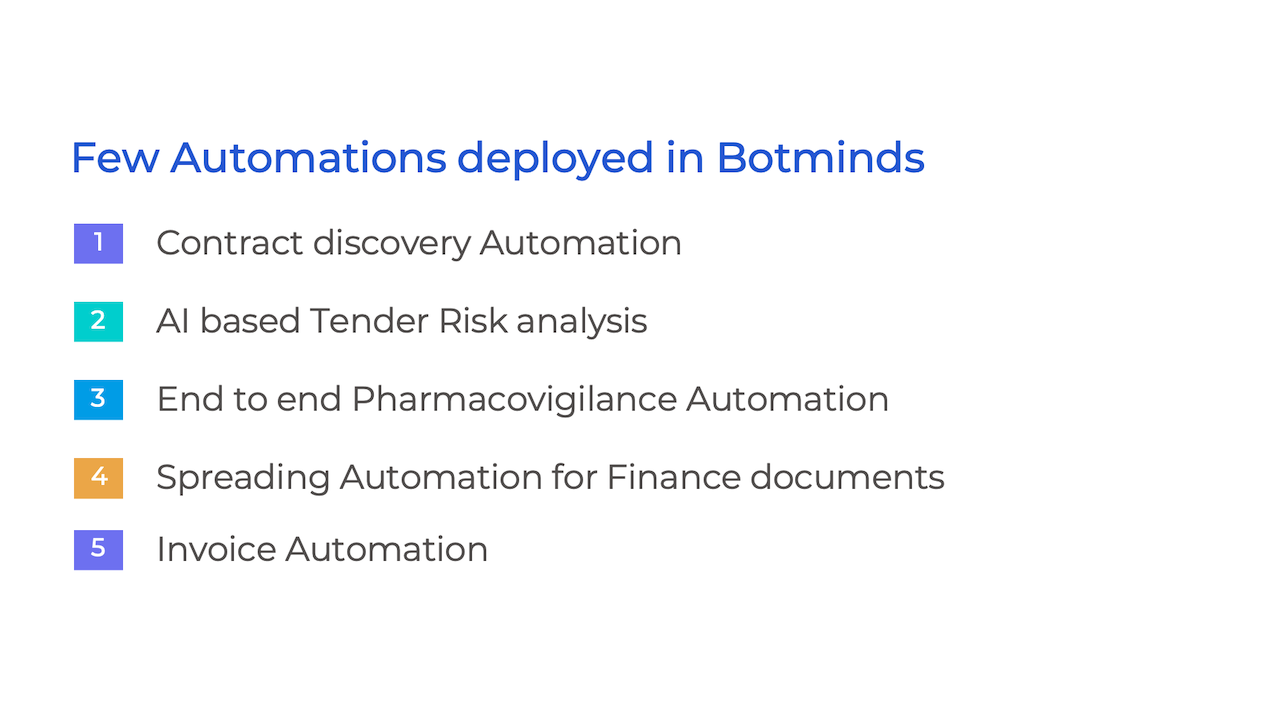 Few Automations deployed in Botminds

1 Contract discovery Automation

2 AI based Tender Risk analysis

3 End to end Pharmacovigilance Automation

4 Spreading Automation for Finance documents

5 Invoice Automation